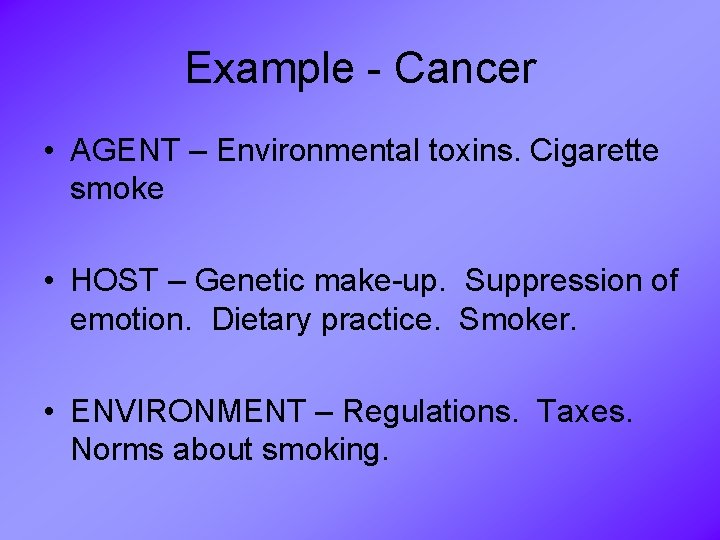 Example - Cancer

• AGENT – Environmental toxins. Cigarette smoke

• HOST – Genetic make-up. Suppression of emotion. Dietary practice. Smoker.

• ENVIRONMENT – Regulations. Taxes. Norms about smoking.